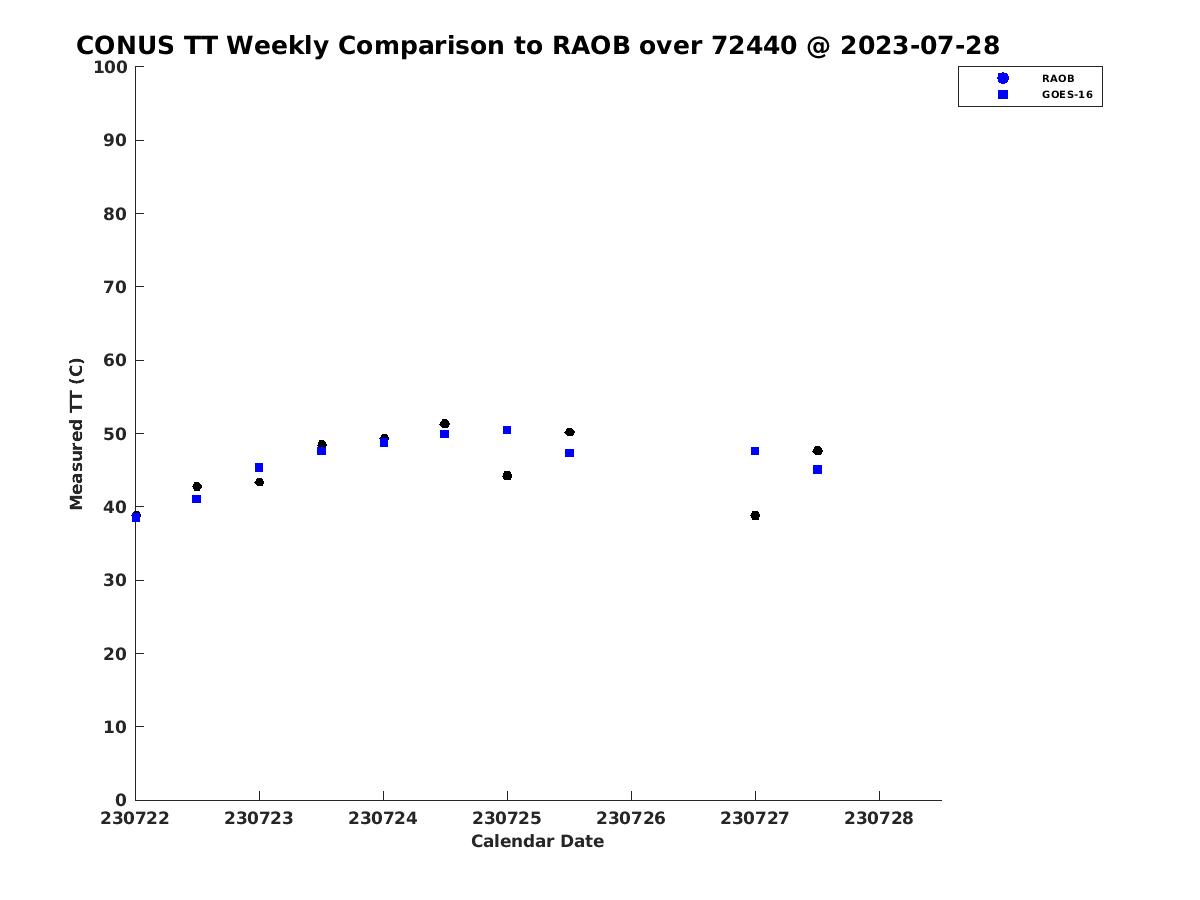 CONUS TT Weekly Comparison to RAOB over 72440 @ 2023-07-28

RAOB
GOES-16

Measured TT (C)

100
90
80
70
60
50
40
30
20
10
0

230722 230723 230724 230725 230726 230727 230728

Calendar Date